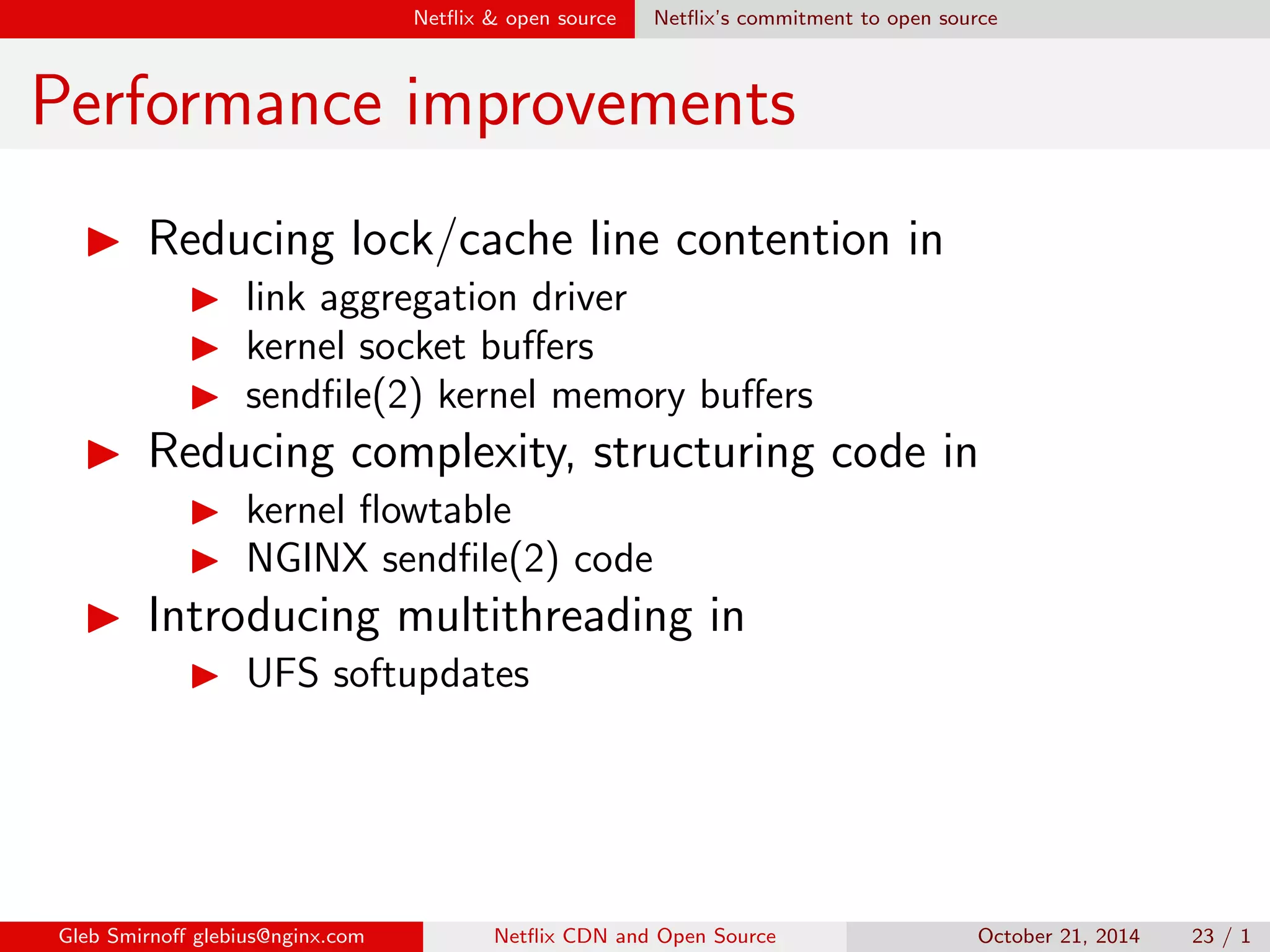 Netflix & open source Netflix's commitment to open source

Performance improvements

▶ Reducing lock/cache line contention in
  ▶ link aggregation driver
  ▶ kernel socket buffers
  ▶ sendfile(2) kernel memory buffers
▶ Reducing complexity, structuring code in
  ▶ kernel flowtable
  ▶ NGINX sendfile(2) code
▶ Introducing multithreading in
  ▶ UFS softupdates

Gleb Smirnoff glebius@nginx.com Netflix CDN and Open Source October 21, 2014 23 / 1